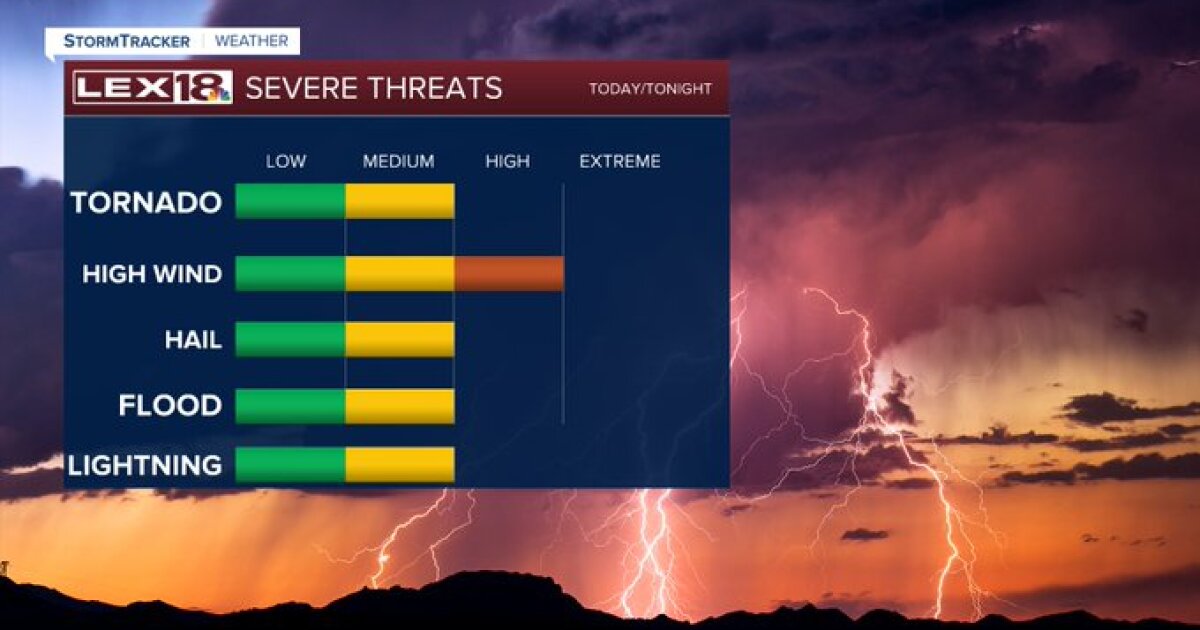 STORMTRACKER | WEATHER

LEX18 SEVERE THREATS TODAY/TONIGHT

LOW MEDIUM HIGH EXTREME

TORNADO

HIGH WIND

HAIL

FLOOD

LIGHTNING